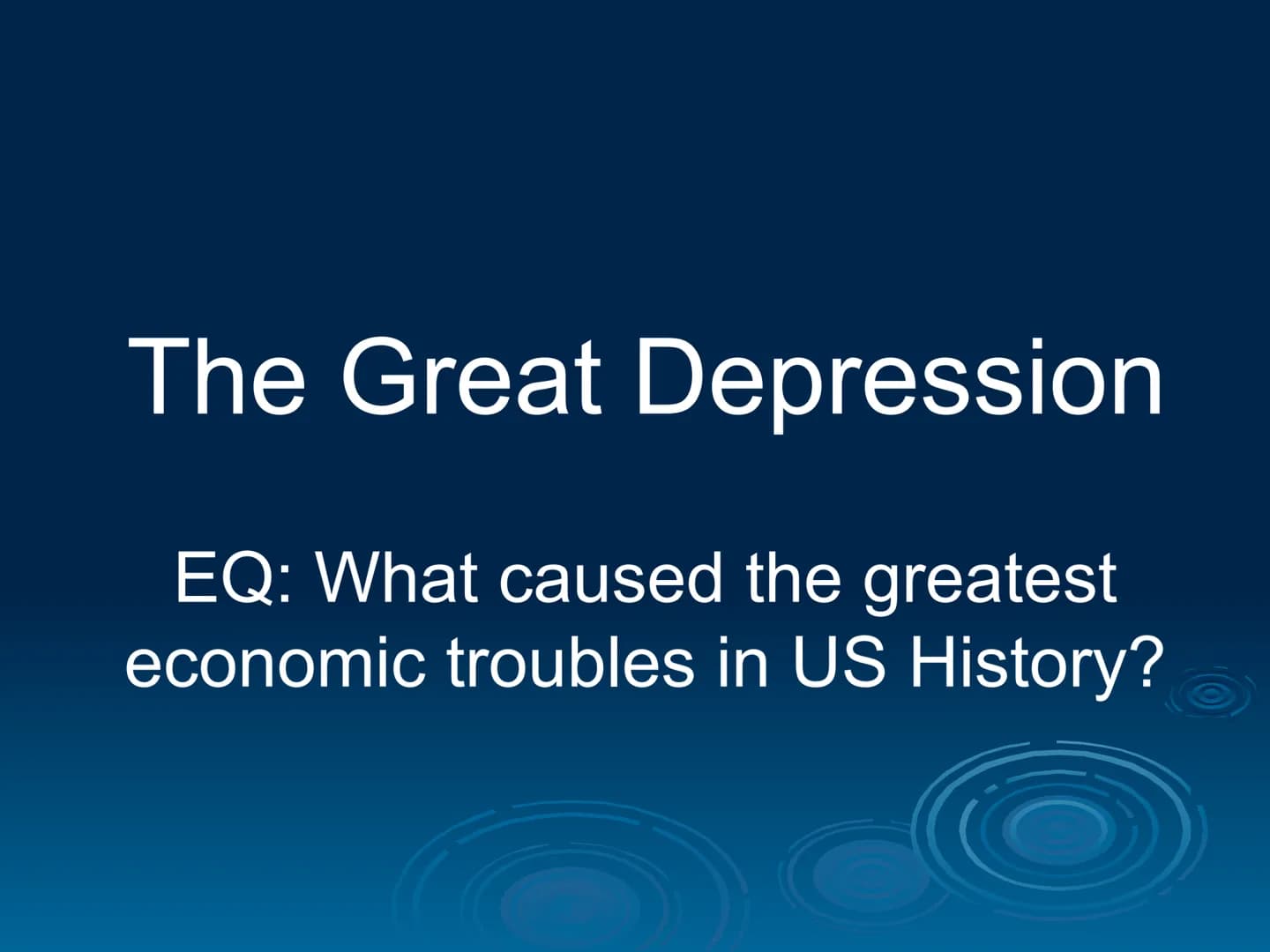 The Great Depression

EQ: What caused the greatest economic troubles in US History?